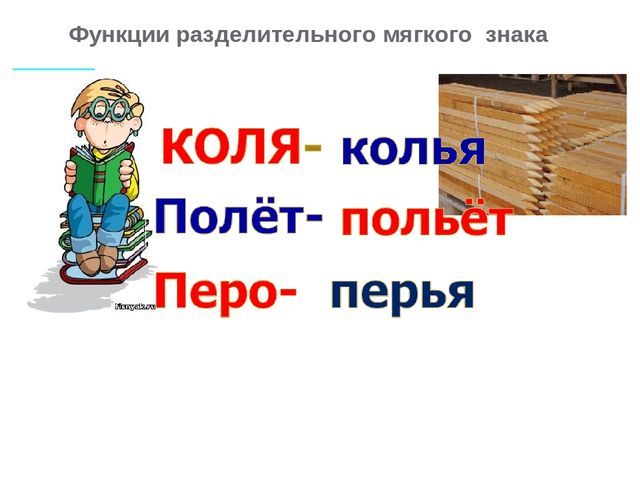 Функции разделительного мягкого знака

КОЛЯ- колья
Полёт- польёт
Перо- перья

fisnyak.ru